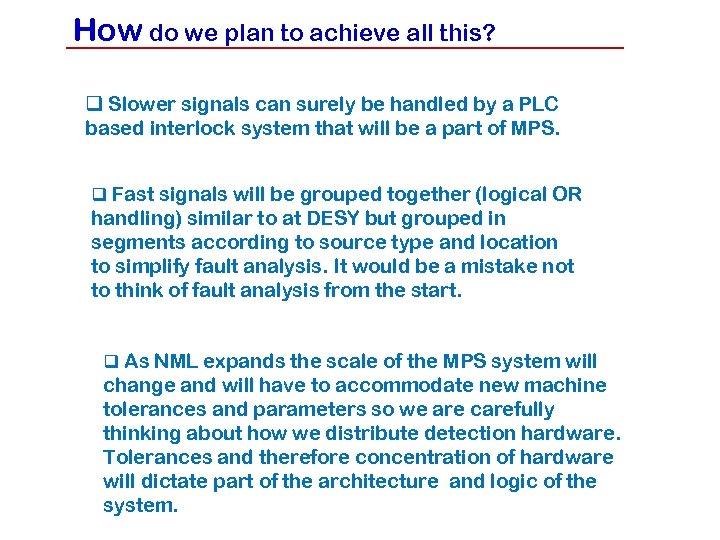 How do we plan to achieve all this?

❑ Slower signals can surely be handled by a PLC based interlock system that will be a part of MPS.

❑ Fast signals will be grouped together (logical OR handling) similar to at DESY but grouped in segments according to source type and location to simplify fault analysis. It would be a mistake not to think of fault analysis from the start.

❑ As NML expands the scale of the MPS system will change and will have to accommodate new machine tolerances and parameters so we are carefully thinking about how we distribute detection hardware. Tolerances and therefore concentration of hardware will dictate part of the architecture and logic of the system.